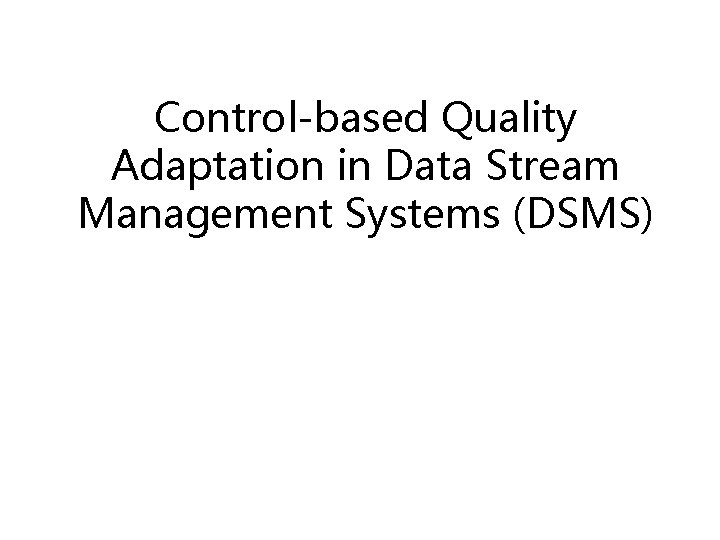 Control-based Quality Adaptation in Data Stream Management Systems (DSMS)